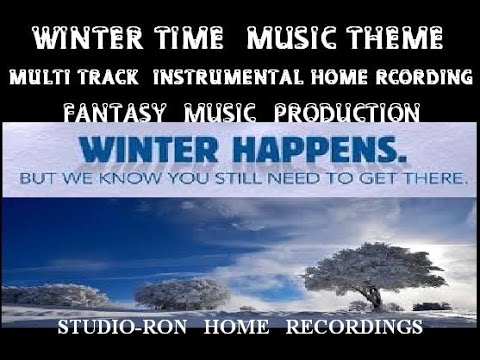 WINTER TIME MUSIC THEME
MULTI TRACK INSTRUMENTAL HOME RCORDING
FANTASY MUSIC PRODUCTION

WINTER HAPPENS.
BUT WE KNOW YOU STILL NEED TO GET THERE.

STUDIO-RON HOME RECORDINGS